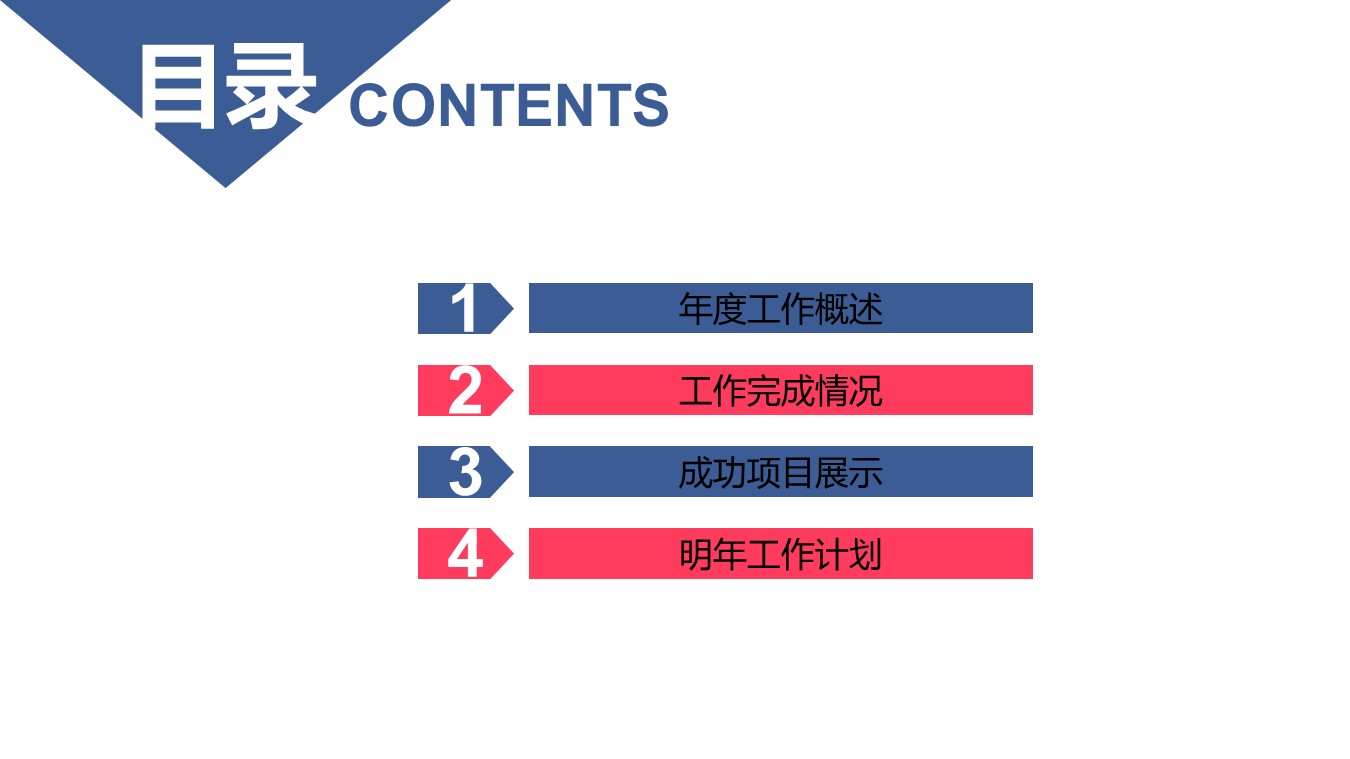 目录 CONTENTS

1 年度工作概述

2 工作完成情况

3 成功项目展示

4 明年工作计划